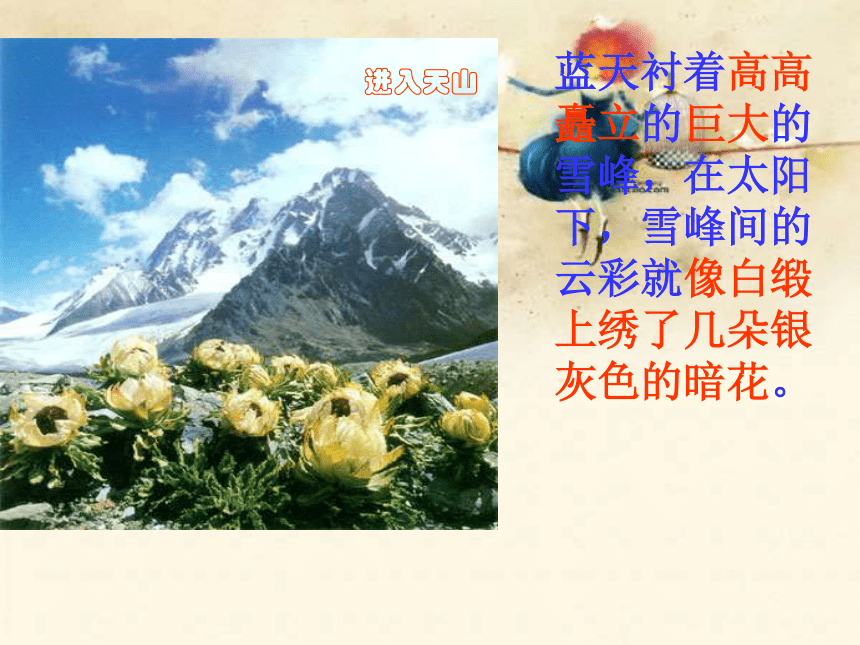 进入天山

蓝天衬着高高矗立的巨大的雪峰，在太阳下，雪峰间的云彩就像白缎上绣了几朵银灰色的暗花。